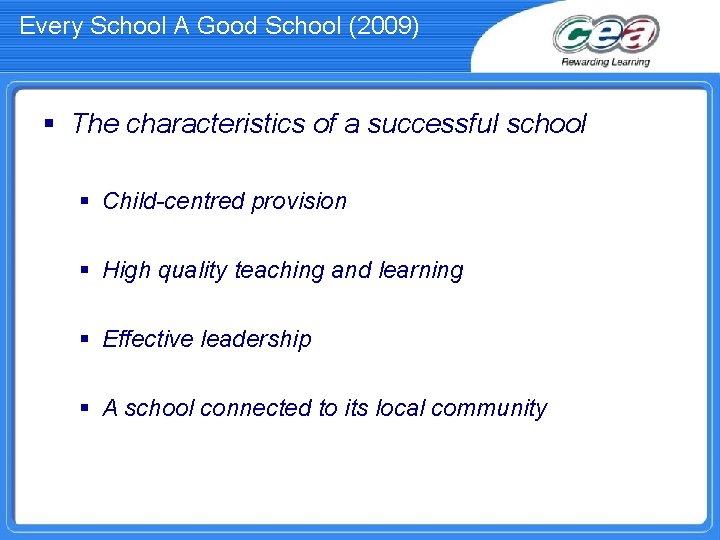 Every School A Good School (2009)

cea
Rewarding Learning

▪ The characteristics of a successful school

▪ Child-centred provision

▪ High quality teaching and learning

▪ Effective leadership

▪ A school connected to its local community